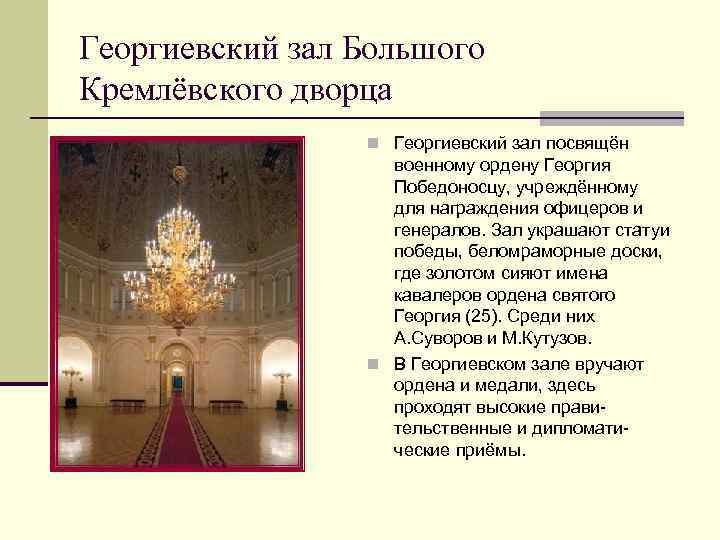 Георгиевский зал Большого Кремлёвского дворца

Георгиевский зал посвящён военному ордену Георгия Победоносцу, учреждённому для награждения офицеров и генералов. Зал украшают статуи победы, беломраморные доски, где золотом сияют имена кавалеров ордена святого Георгия (25). Среди них А.Суворов и М.Кутузов.

В Георгиевском зале вручают ордена и медали, здесь проходят высокие правительственные и дипломатические приёмы.